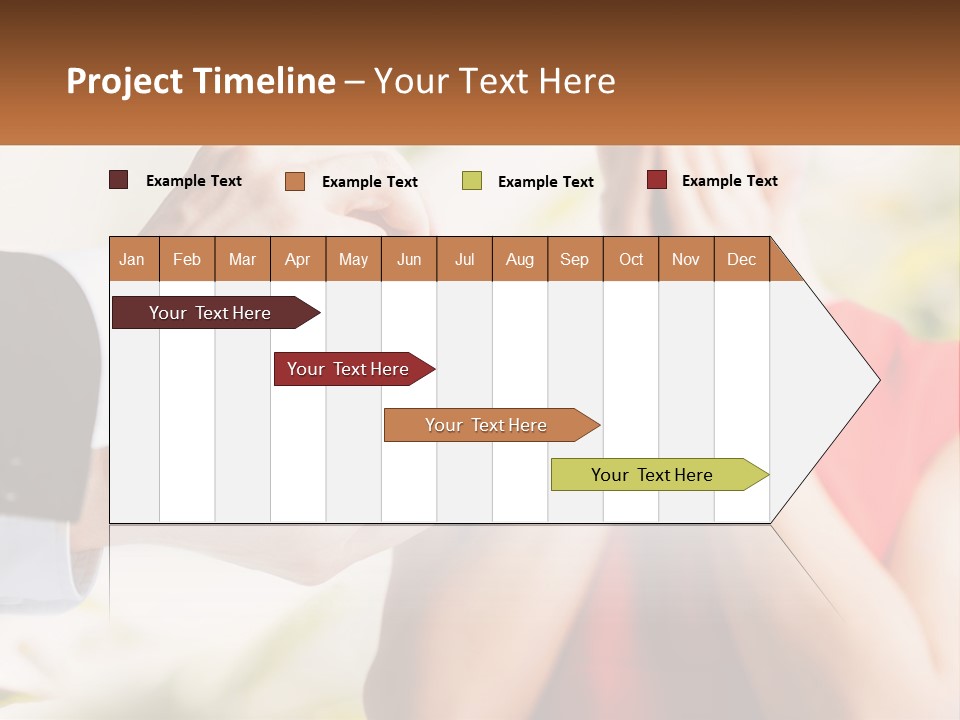 Project Timeline – Your Text Here

Example Text Example Text Example Text Example Text

| Jan | Feb | Mar | Apr | May | Jun | Jul | Aug | Sep | Oct | Nov | Dec |
|---|---|---|---|---|---|---|---|---|---|---|---|

Your Text Here

Your Text Here

Your Text Here

Your Text Here